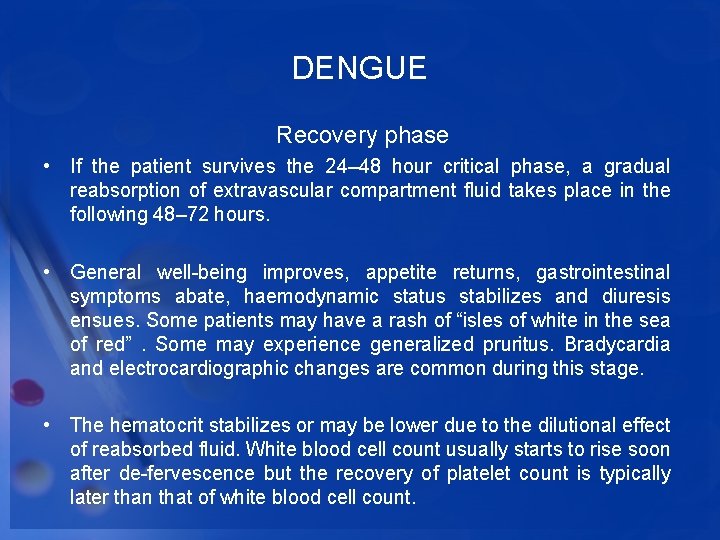 DENGUE

Recovery phase

• If the patient survives the 24–48 hour critical phase, a gradual reabsorption of extravascular compartment fluid takes place in the following 48–72 hours.

• General well-being improves, appetite returns, gastrointestinal symptoms abate, haemodynamic status stabilizes and diuresis ensues. Some patients may have a rash of “isles of white in the sea of red” . Some may experience generalized pruritus. Bradycardia and electrocardiographic changes are common during this stage.

• The hematocrit stabilizes or may be lower due to the dilutional effect of reabsorbed fluid. White blood cell count usually starts to rise soon after de-fervescence but the recovery of platelet count is typically later than that of white blood cell count.